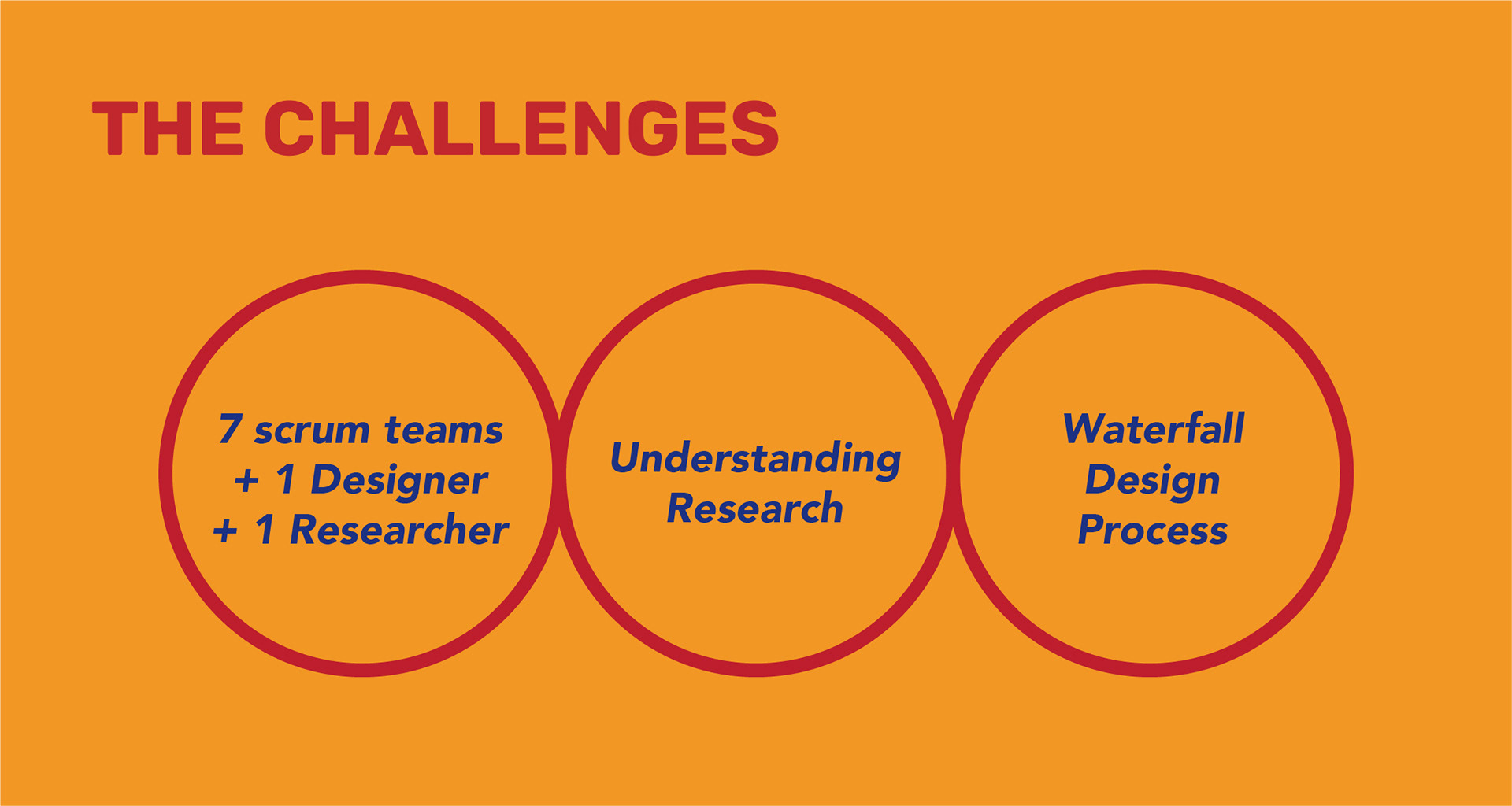 THE CHALLENGES

7 scrum teams
+ 1 Designer
+ 1 Researcher

Understanding
Research

Waterfall
Design
Process